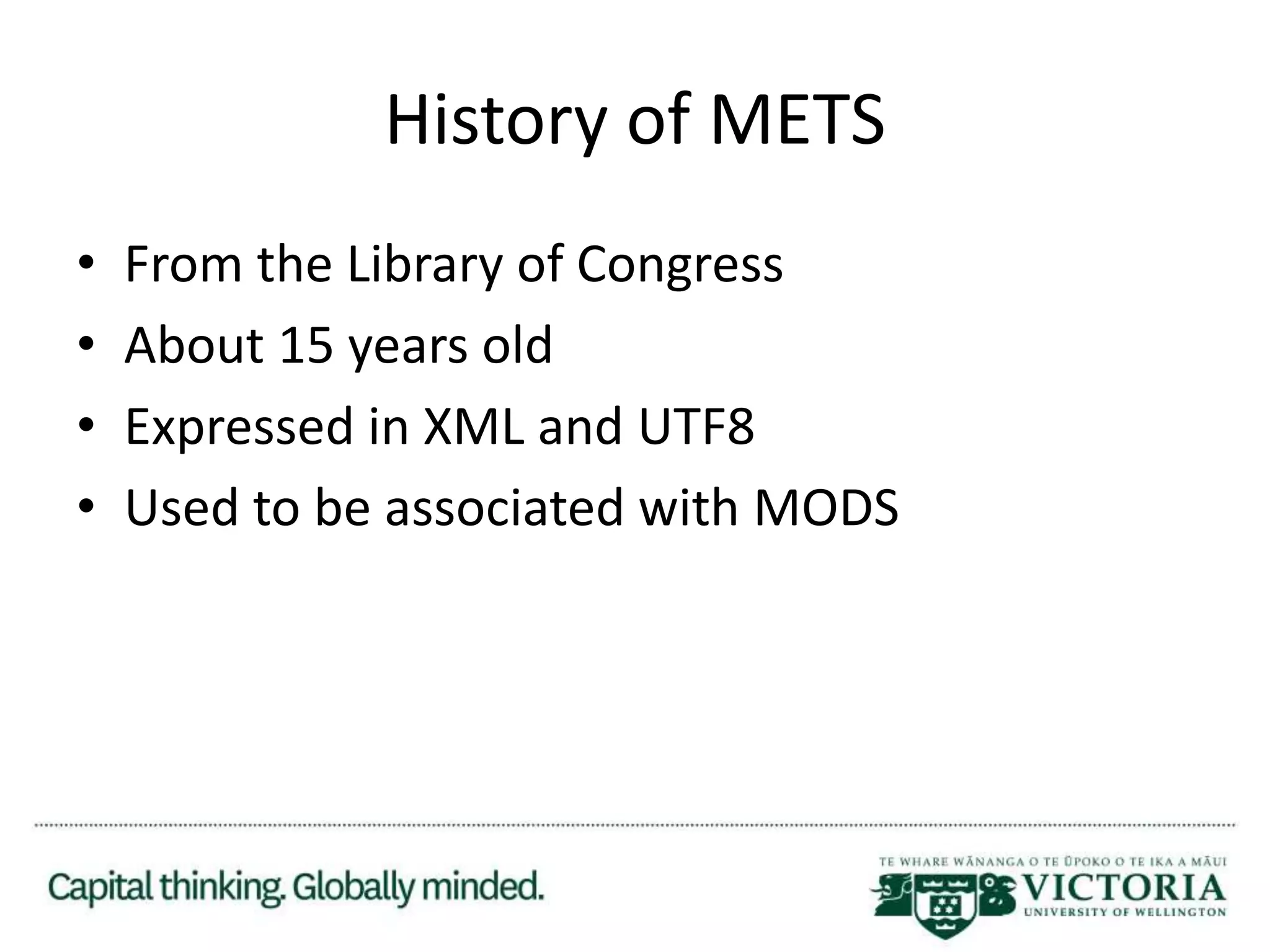 History of METS

• From the Library of Congress
• About 15 years old
• Expressed in XML and UTF8
• Used to be associated with MODS

Capital thinking. Globally minded.

TE WHARE WĀNANGA O TE ŪPOKO O TE IKA A MĀUI
VICTORIA
UNIVERSITY OF WELLINGTON